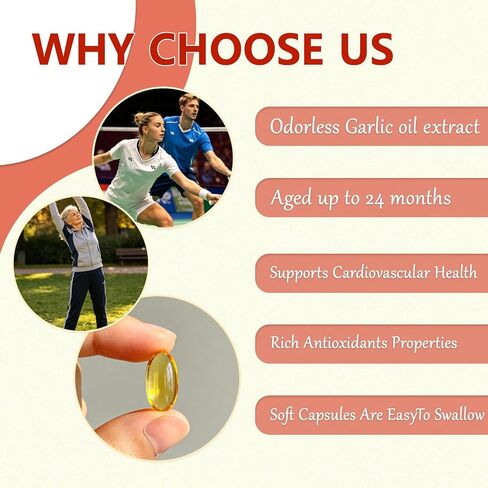 WHY CHOOSE US

Odorless Garlic oil extract

Aged up to 24 months

Supports Cardiovascular Health

Rich Antioxidants Properties

Soft Capsules Are EasyTo Swallow